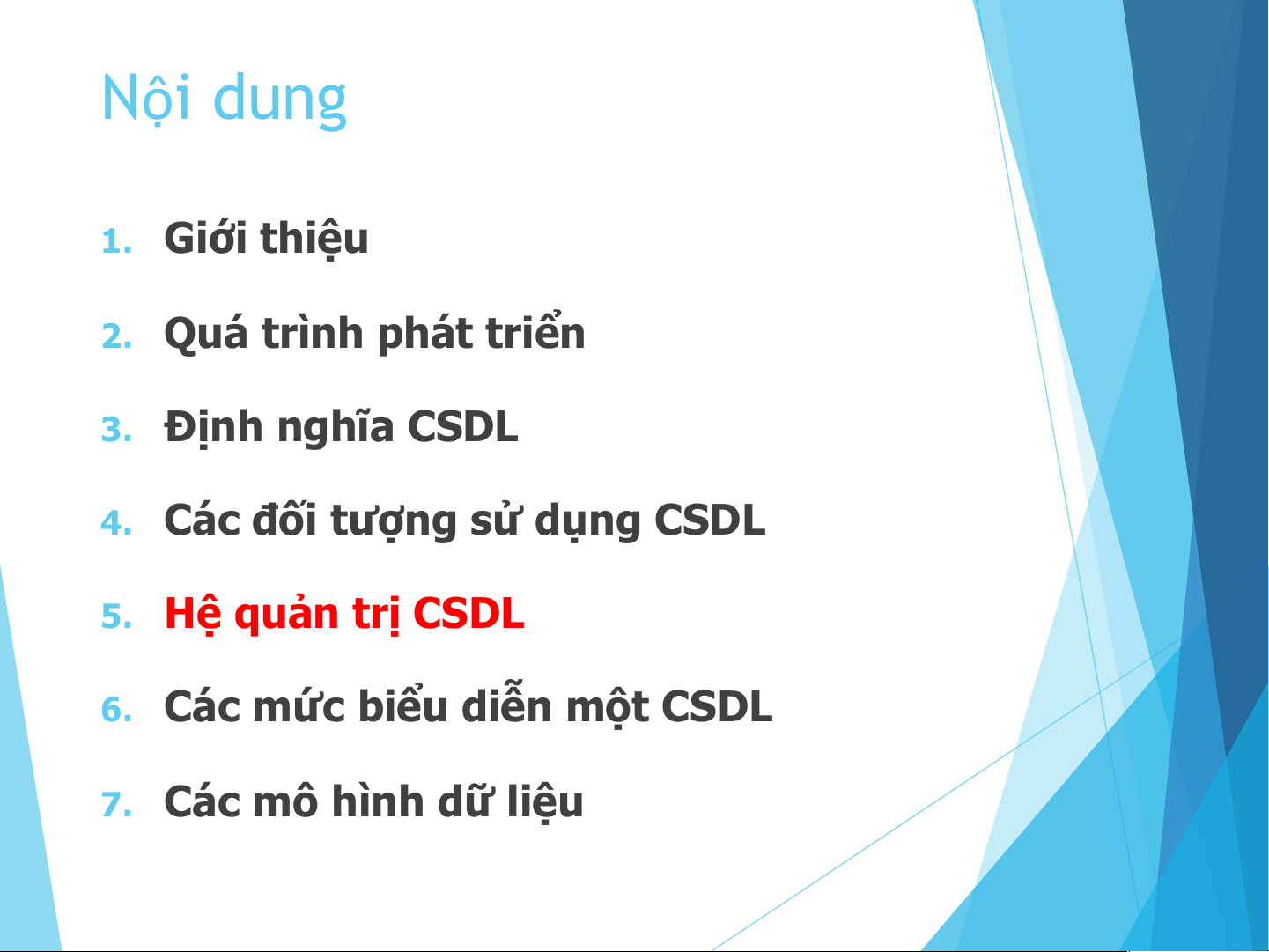 Nội dung

1. Giới thiệu
2. Quá trình phát triển
3. Định nghĩa CSDL
4. Các đối tượng sử dụng CSDL
5. Hệ quản trị CSDL
6. Các mức biểu diễn một CSDL
7. Các mô hình dữ liệu